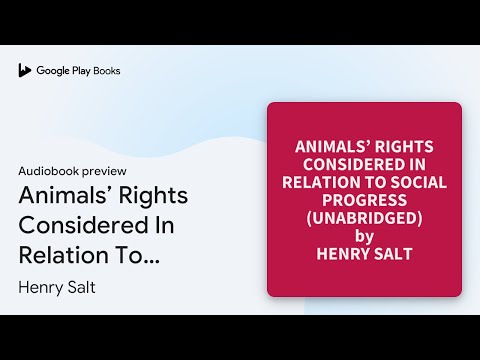 Google Play Books

Audiobook preview

Animals' Rights Considered In Relation To...

Henry Salt

ANIMALS' RIGHTS CONSIDERED IN RELATION TO SOCIAL PROGRESS (UNABRIDGED)
by
HENRY SALT